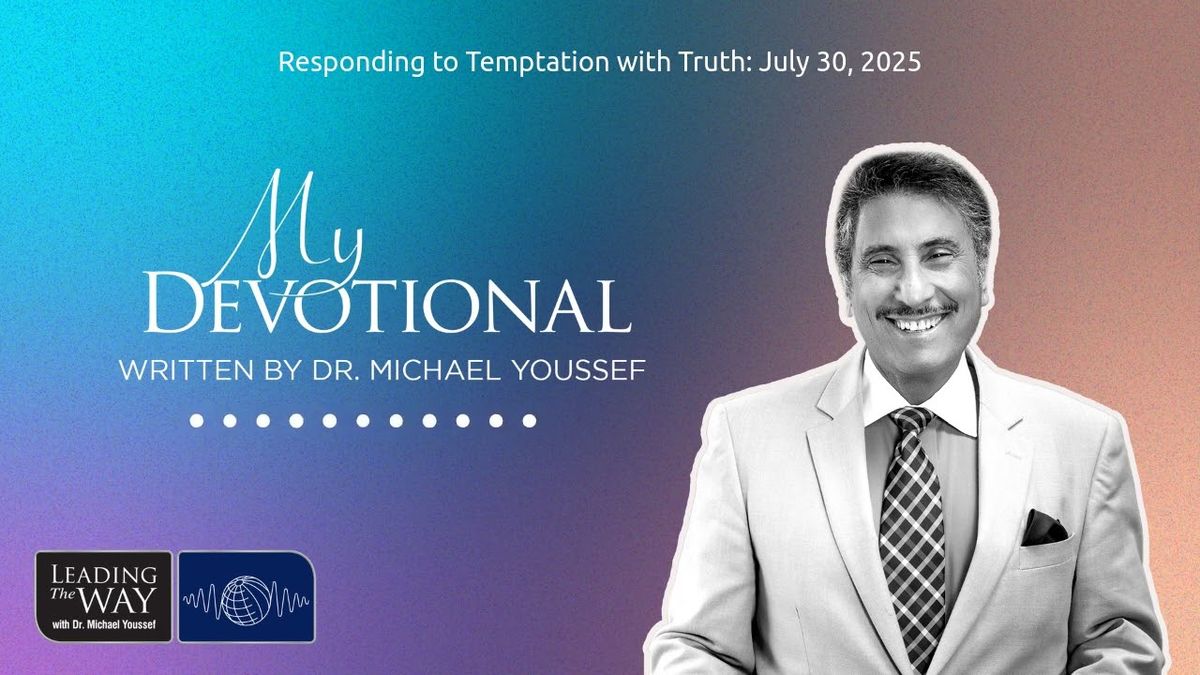 Responding to Temptation with Truth: July 30, 2025

My
DEVOTIONAL
WRITTEN BY DR. MICHAEL YOUSSEF

LEADING The WAY
with Dr. Michael Youssef